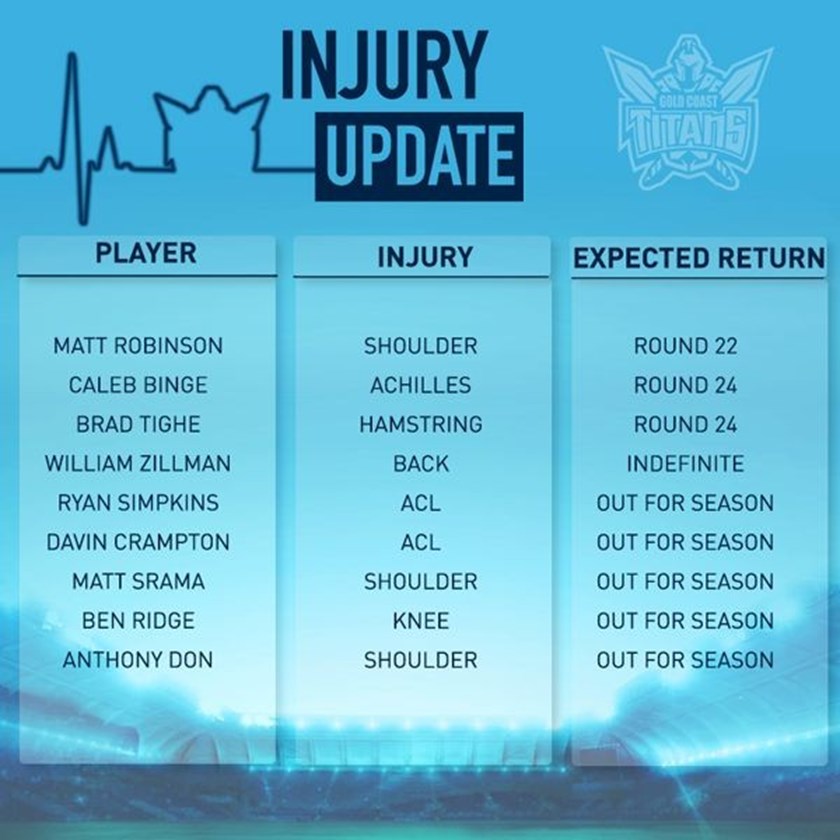 INJURY UPDATE

GOLD COAST TITANS

| PLAYER | INJURY | EXPECTED RETURN |
|---|---|---|
| MATT ROBINSON | SHOULDER | ROUND 22 |
| CALEB BINGE | ACHILLES | ROUND 24 |
| BRAD TIGHE | HAMSTRING | ROUND 24 |
| WILLIAM ZILLMAN | BACK | INDEFINITE |
| RYAN SIMPKINS | ACL | OUT FOR SEASON |
| DAVIN CRAMPTON | ACL | OUT FOR SEASON |
| MATT SRAMA | SHOULDER | OUT FOR SEASON |
| BEN RIDGE | KNEE | OUT FOR SEASON |
| ANTHONY DON | SHOULDER | OUT FOR SEASON |